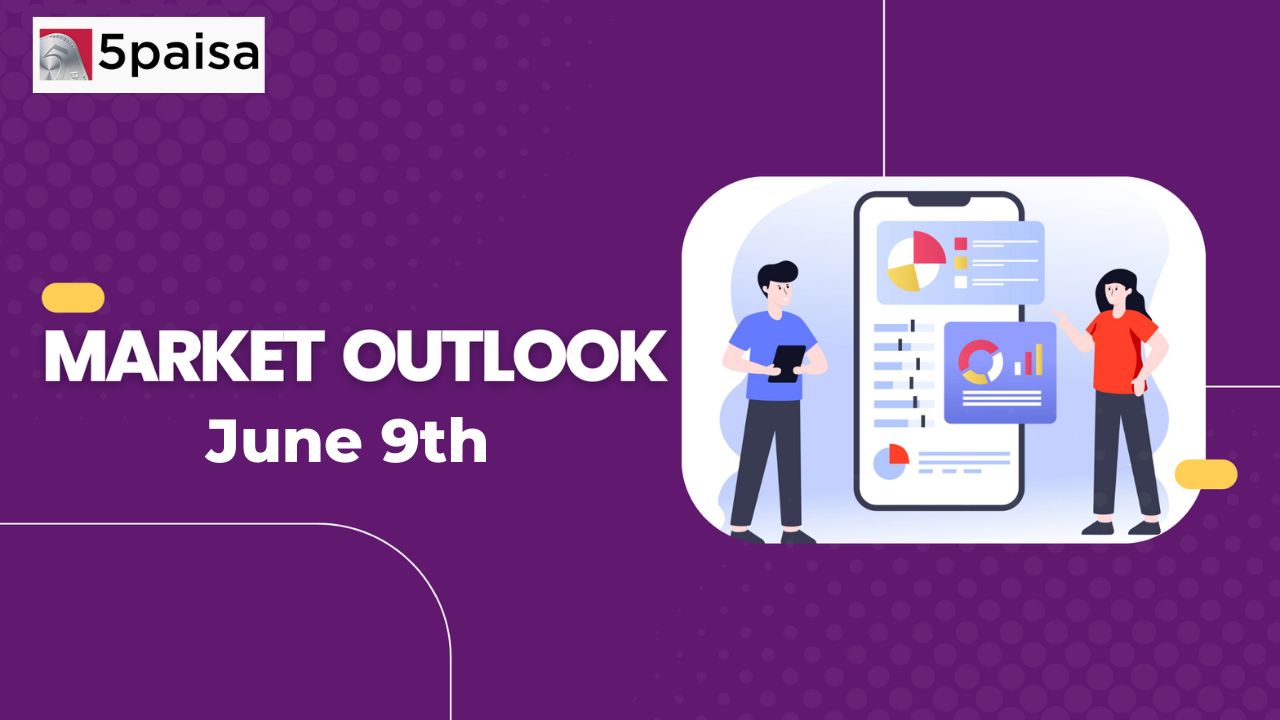 5paisa

MARKET OUTLOOK
June 9th